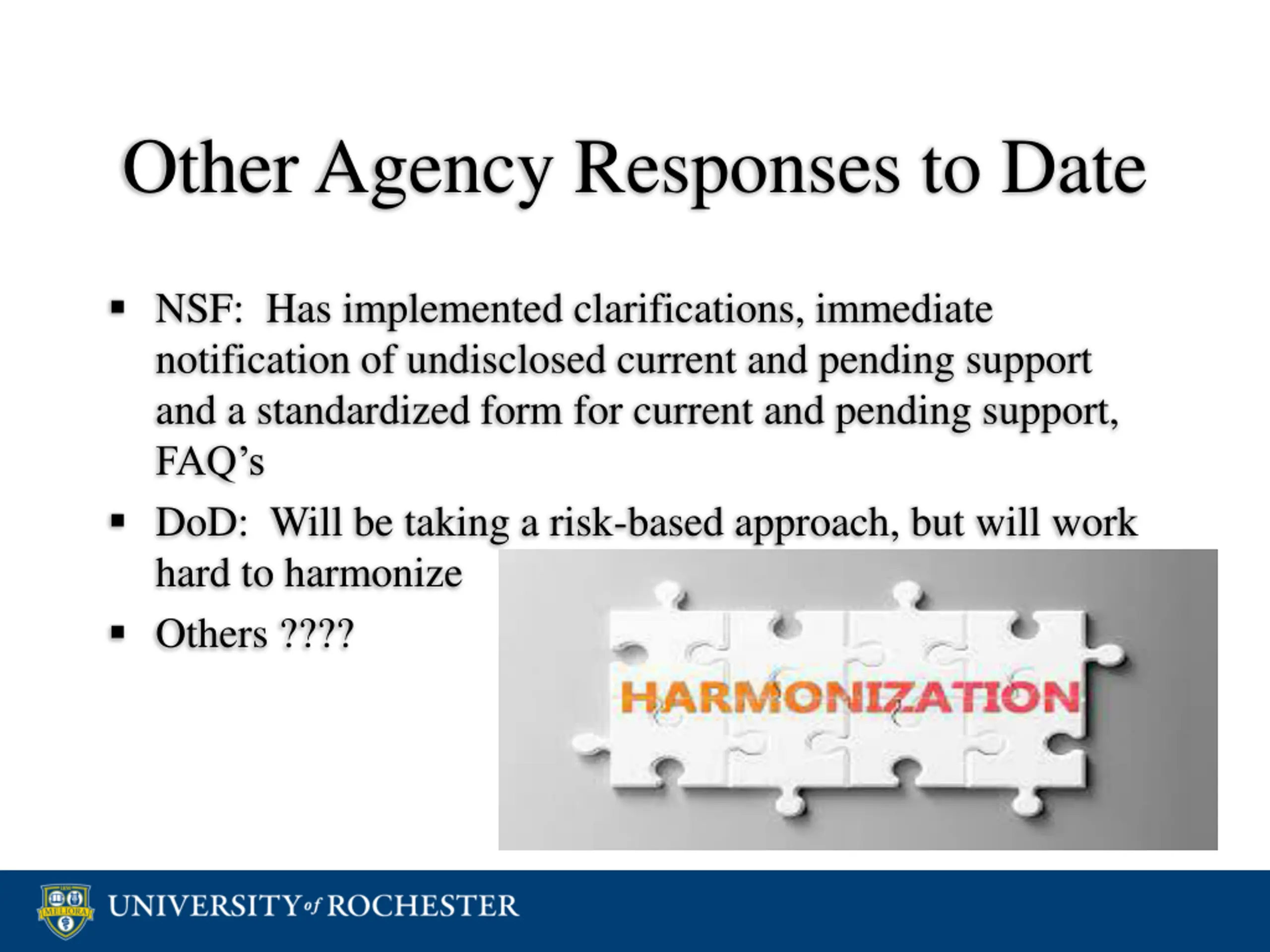 Other Agency Responses to Date

▪ NSF: Has implemented clarifications, immediate notification of undisclosed current and pending support and a standardized form for current and pending support, FAQ's

▪ DoD: Will be taking a risk-based approach, but will work hard to harmonize

▪ Others ????

HARMONIZATION

MELIORA

UNIVERSITY of ROCHESTER